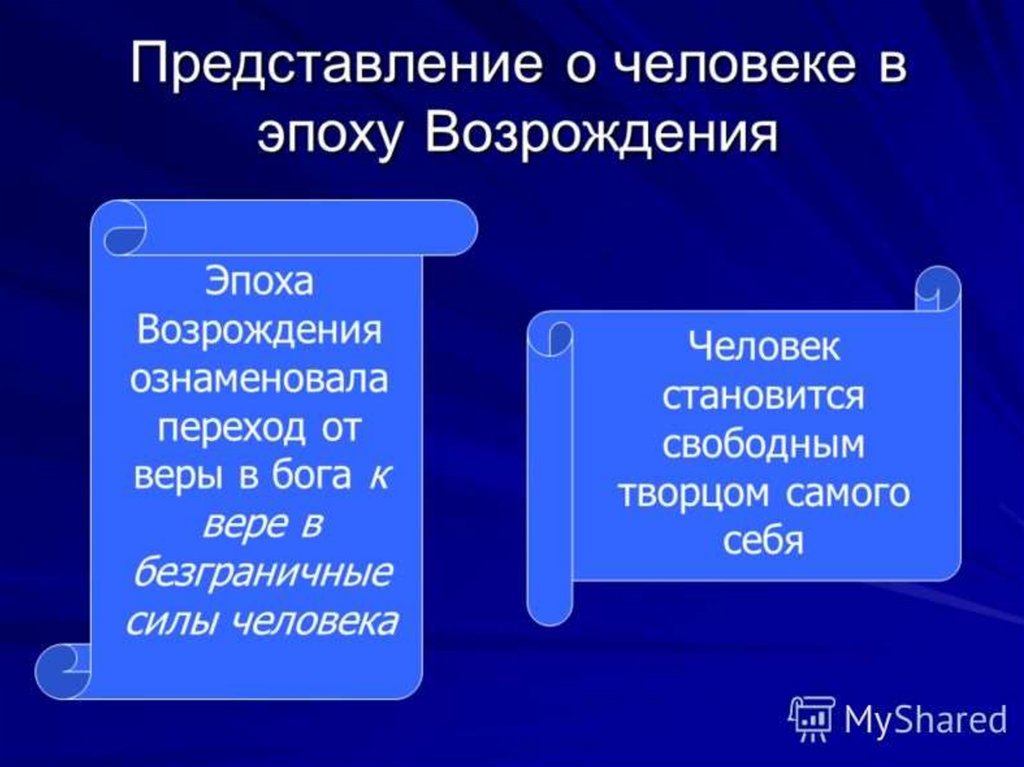 Представление о человеке в эпоху Возрождения

Эпоха Возрождения ознаменовала переход от веры в бога к вере в безграничные силы человека

Человек становится свободным творцом самого себя

MyShared